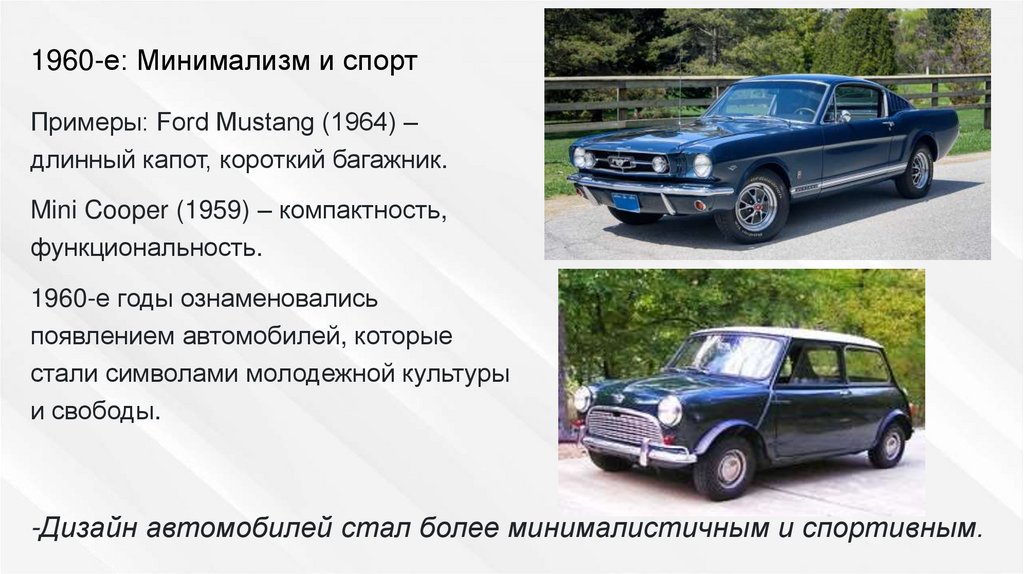 1960-е: Минимализм и спорт

Примеры: Ford Mustang (1964) – длинный капот, короткий багажник.

Mini Cooper (1959) – компактность, функциональность.

1960-е годы ознаменовались появлением автомобилей, которые стали символами молодежной культуры и свободы.

-Дизайн автомобилей стал более минималистичным и спортивным.